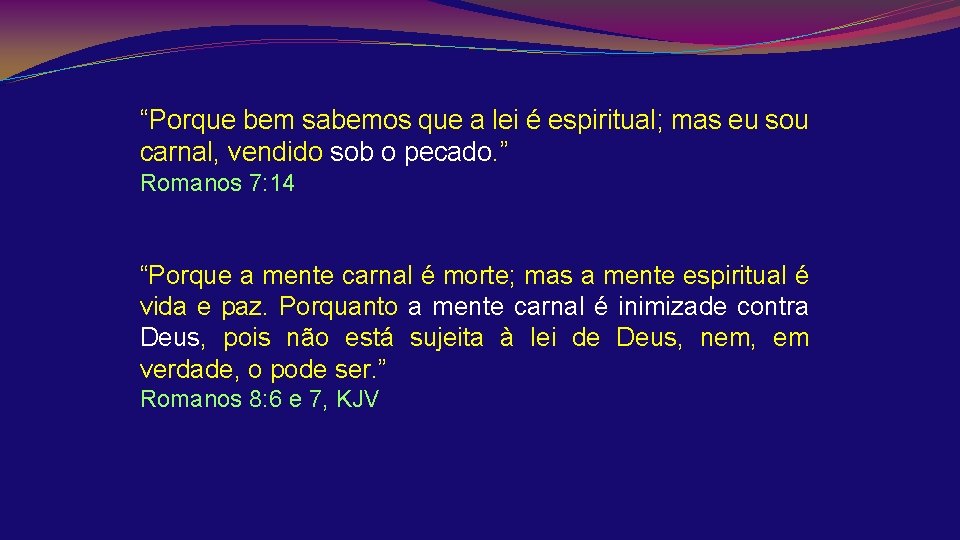 “Porque bem sabemos que a lei é espiritual; mas eu sou carnal, vendido sob o pecado.”
Romanos 7:14

“Porque a mente carnal é morte; mas a mente espiritual é vida e paz. Porquanto a mente carnal é inimizade contra Deus, pois não está sujeita à lei de Deus, nem, em verdade, o pode ser.”
Romanos 8:6 e 7, KJV